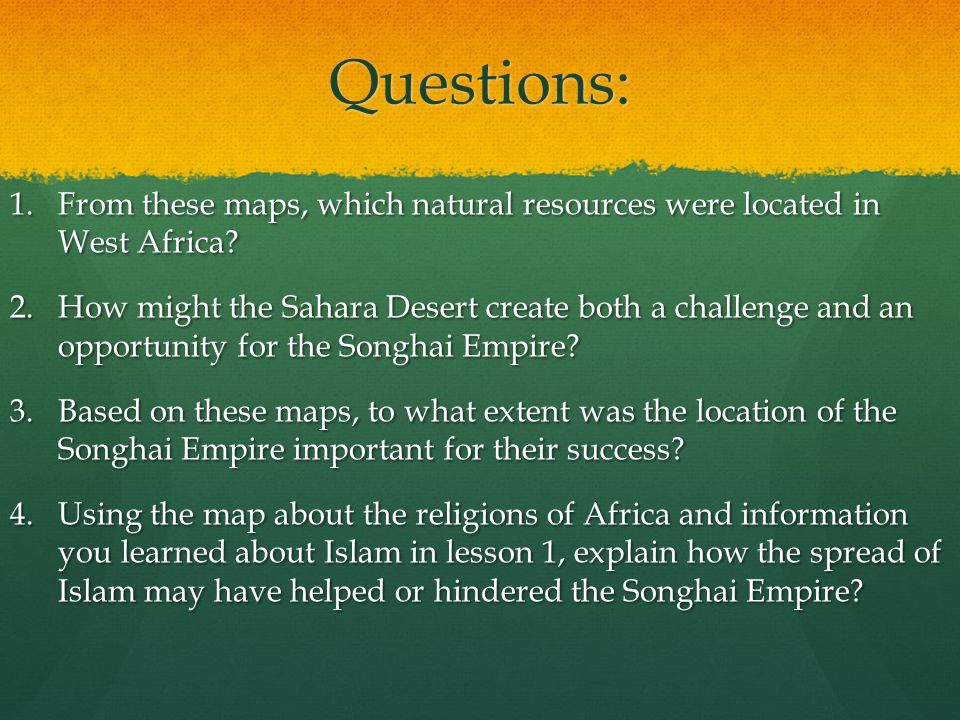 Questions:

1. From these maps, which natural resources were located in West Africa?

2. How might the Sahara Desert create both a challenge and an opportunity for the Songhai Empire?

3. Based on these maps, to what extent was the location of the Songhai Empire important for their success?

4. Using the map about the religions of Africa and information you learned about Islam in lesson 1, explain how the spread of Islam may have helped or hindered the Songhai Empire?